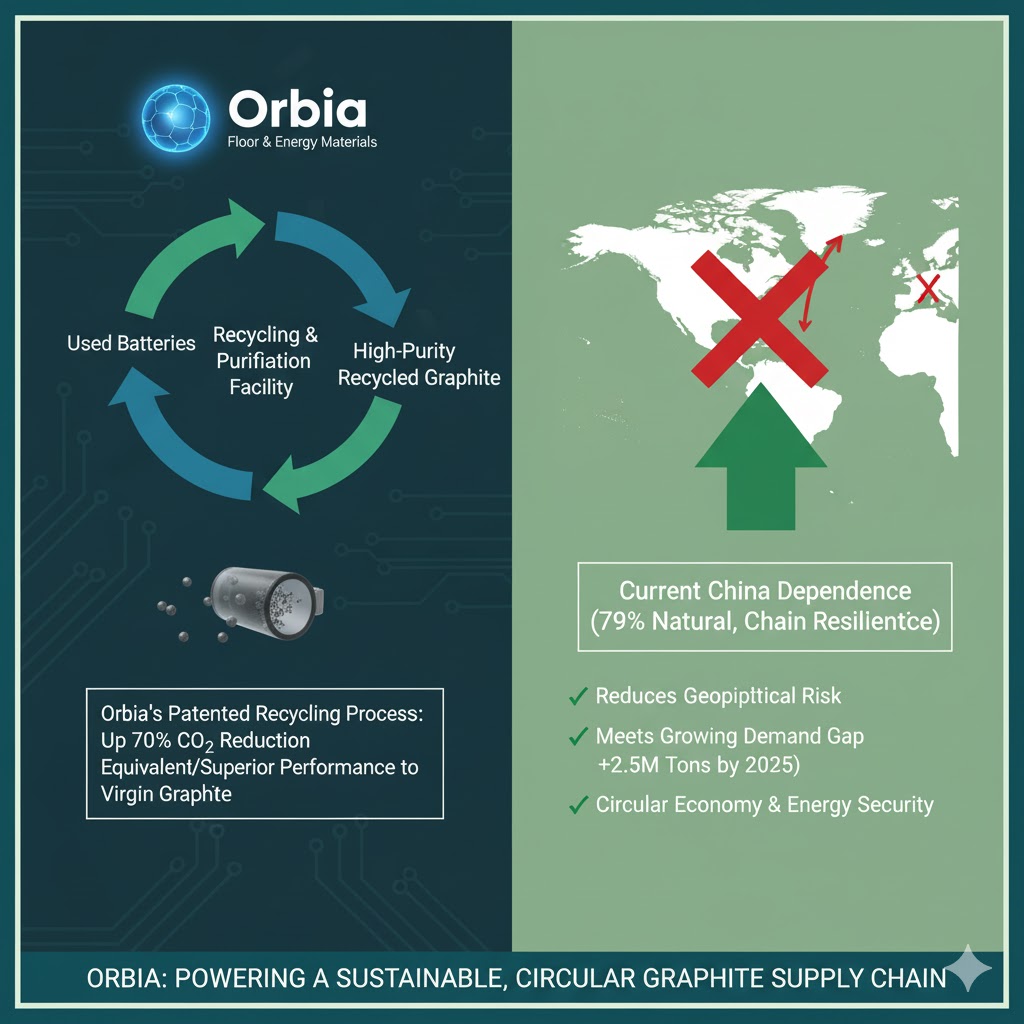 Orbia
Floor & Energy Materials

Used Batteries

Recycling & Purifiation Facility

High-Purity Recycled Graphite

Orbia's Patented Recycling Process: Up 70% $CO_2$ Reduction Equivalent/Superior Performance to Virgin Graphite

Current China Dependence (79% Natural, Chain Resilientce)

✓ Reduces Geopipttical Risk

✓ Meets Growing Demand Gap +2.5M Tons by 2025)

✓ Circular Economy & Energy Security

ORBIA: POWERING A SUSTAINABLE, CIRCULAR GRAPHITE SUPPLY CHAIN